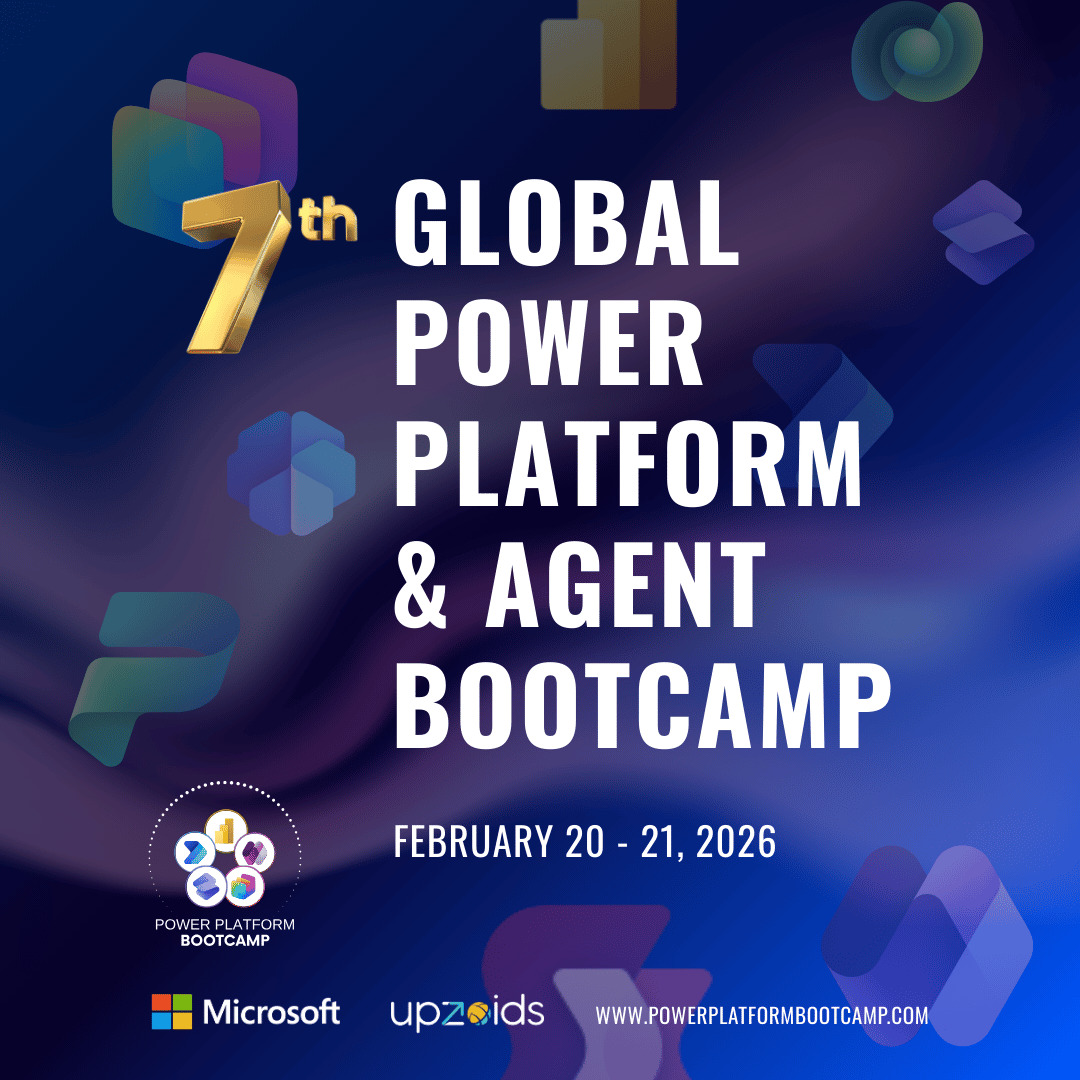 7th

GLOBAL POWER PLATFORM & AGENT BOOTCAMP

FEBRUARY 20 - 21, 2026

POWER PLATFORM
BOOTCAMP

Microsoft

upzoids

WWW.POWERPLATFORMBOOTCAMP.COM